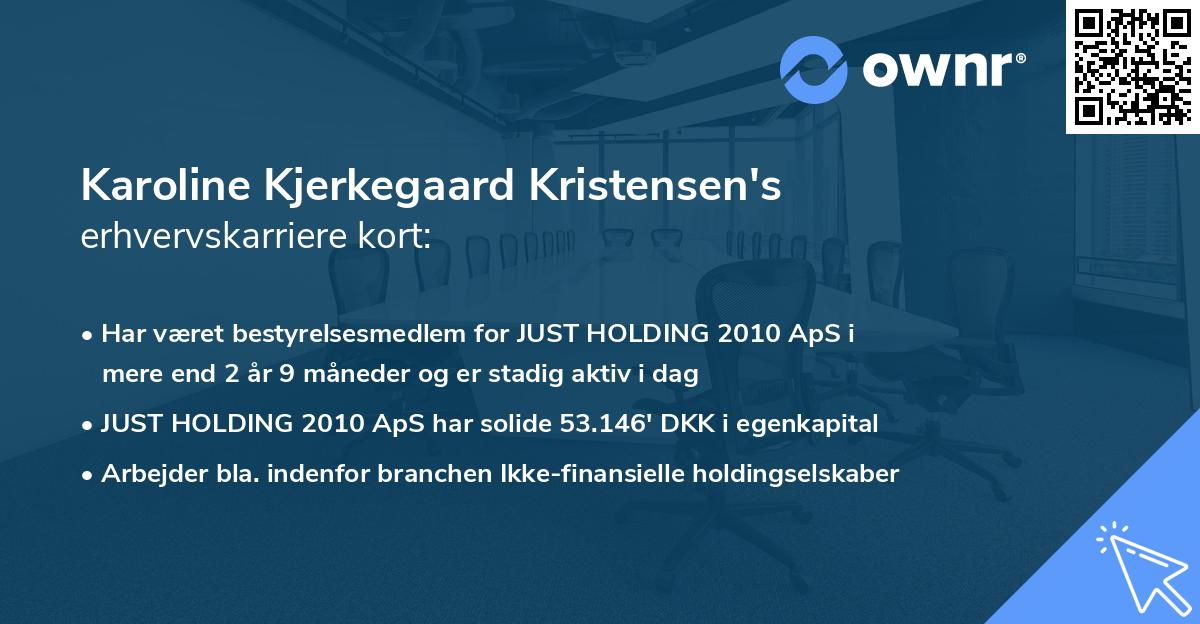 ownr®

Karoline Kjerkegaard Kristensen's
erhvervskarriere kort:

• Har været bestyrelsesmedlem for JUST HOLDING 2010 ApS i mere end 2 år 9 måneder og er stadig aktiv i dag
• JUST HOLDING 2010 ApS har solide 53.146' DKK i egenkapital
• Arbejder bla. indenfor branchen Ikke-finansielle holdingselskaber